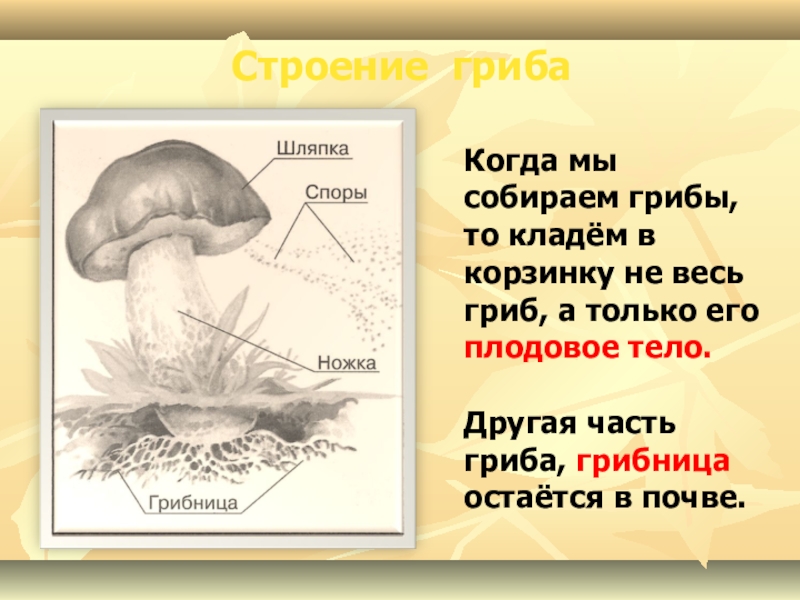 Строение гриба

Шляпка
Споры
Ножка
Грибница

Когда мы собираем грибы, то кладём в корзинку не весь гриб, а только его плодовое тело.

Другая часть гриба, грибница остаётся в почве.